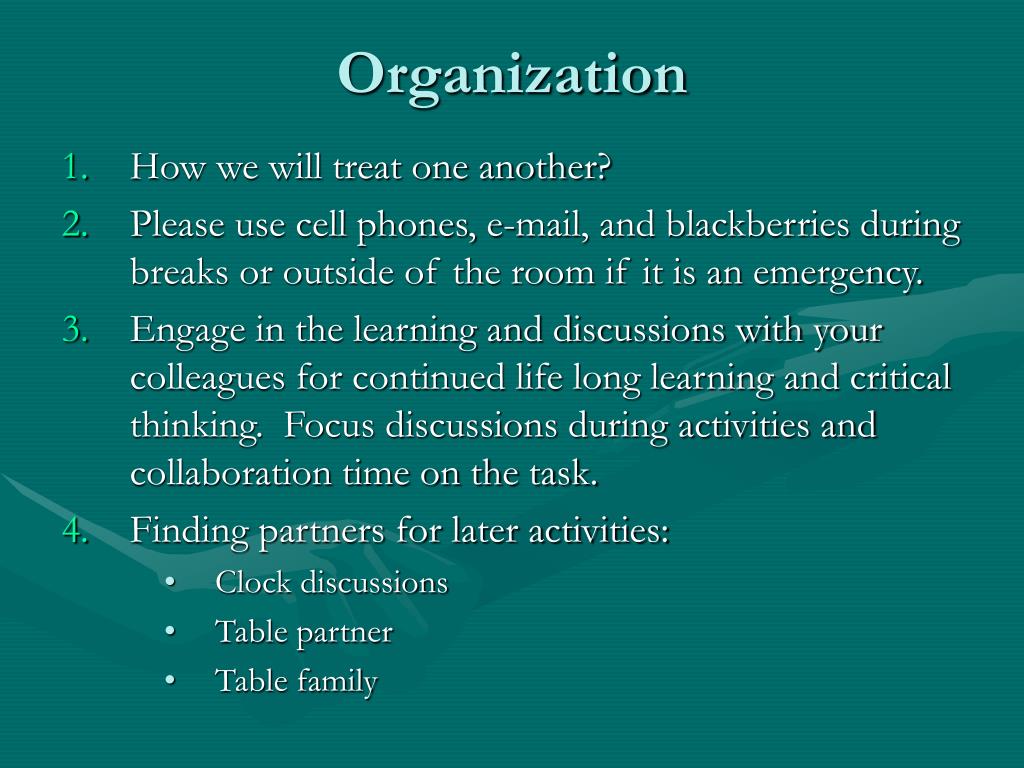 Organization

1. How we will treat one another?
2. Please use cell phones, e-mail, and blackberries during breaks or outside of the room if it is an emergency.
3. Engage in the learning and discussions with your colleagues for continued life long learning and critical thinking. Focus discussions during activities and collaboration time on the task.
4. Finding partners for later activities:
   • Clock discussions
   • Table partner
   • Table family